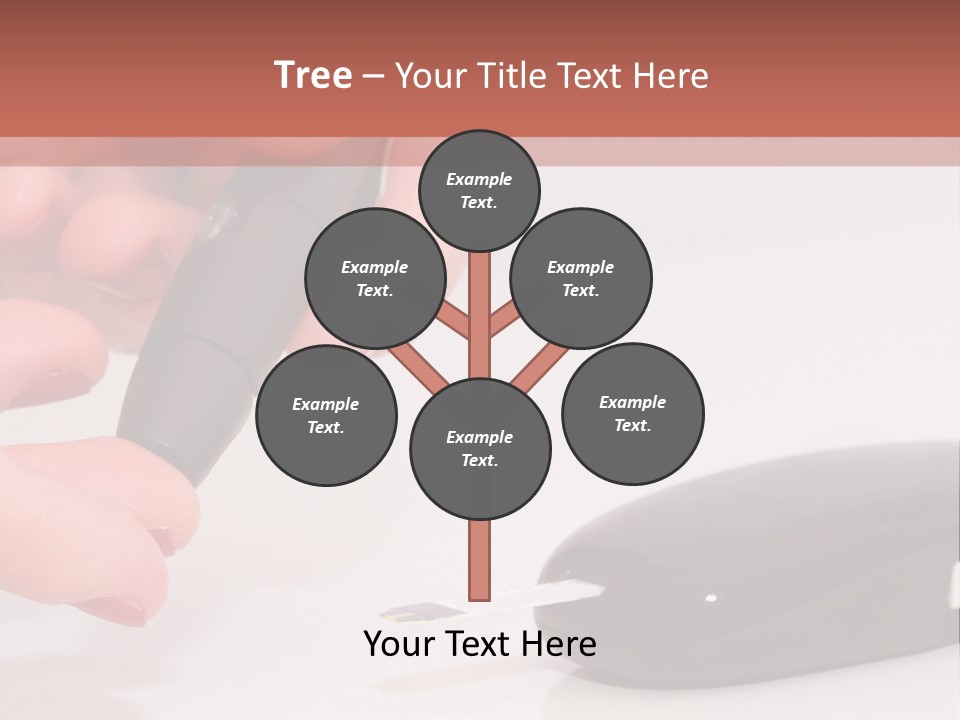 Tree – Your Title Text Here

Example Text.

Example Text.

Example Text.

Example Text.

Example Text.

Example Text.

Your Text Here